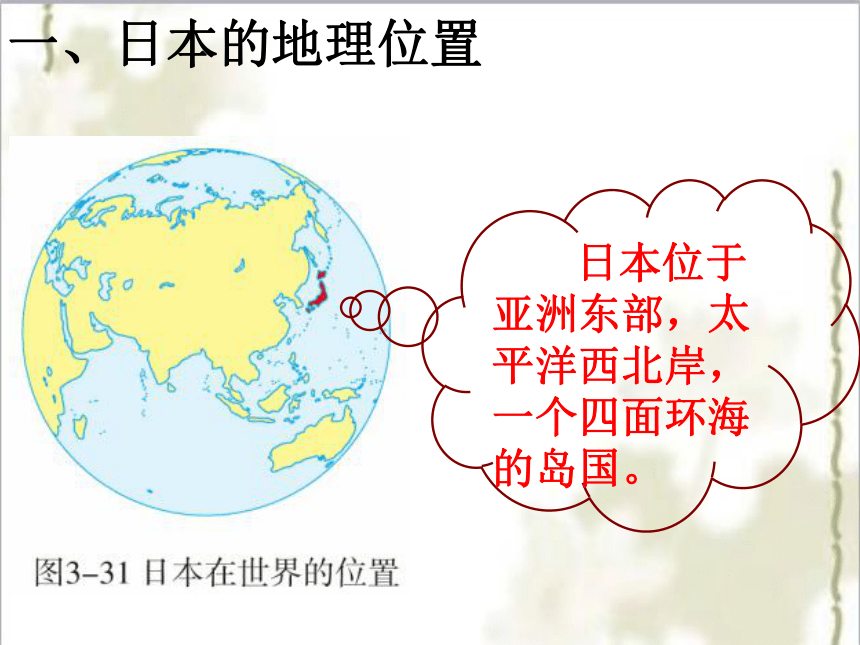 一、日本的地理位置

日本位于亚洲东部，太平洋西北岸，一个四面环海的岛国。

图3-31 日本在世界的位置